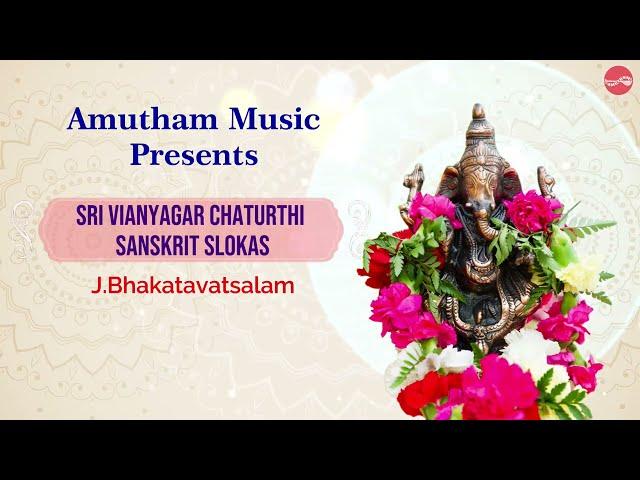 Amutham Music
Presents

SRI VIANYAGAR CHATURTHI
SANSKRIT SLOKAS

J.Bhakatavatsalam